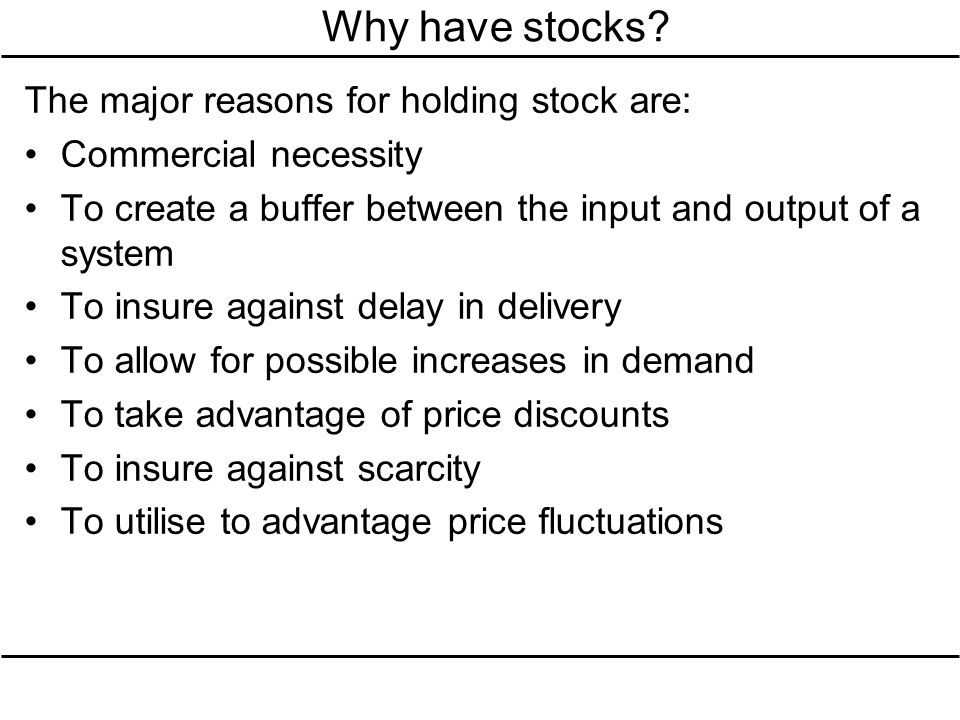 Why have stocks?

The major reasons for holding stock are:

• Commercial necessity
• To create a buffer between the input and output of a system
• To insure against delay in delivery
• To allow for possible increases in demand
• To take advantage of price discounts
• To insure against scarcity
• To utilise to advantage price fluctuations